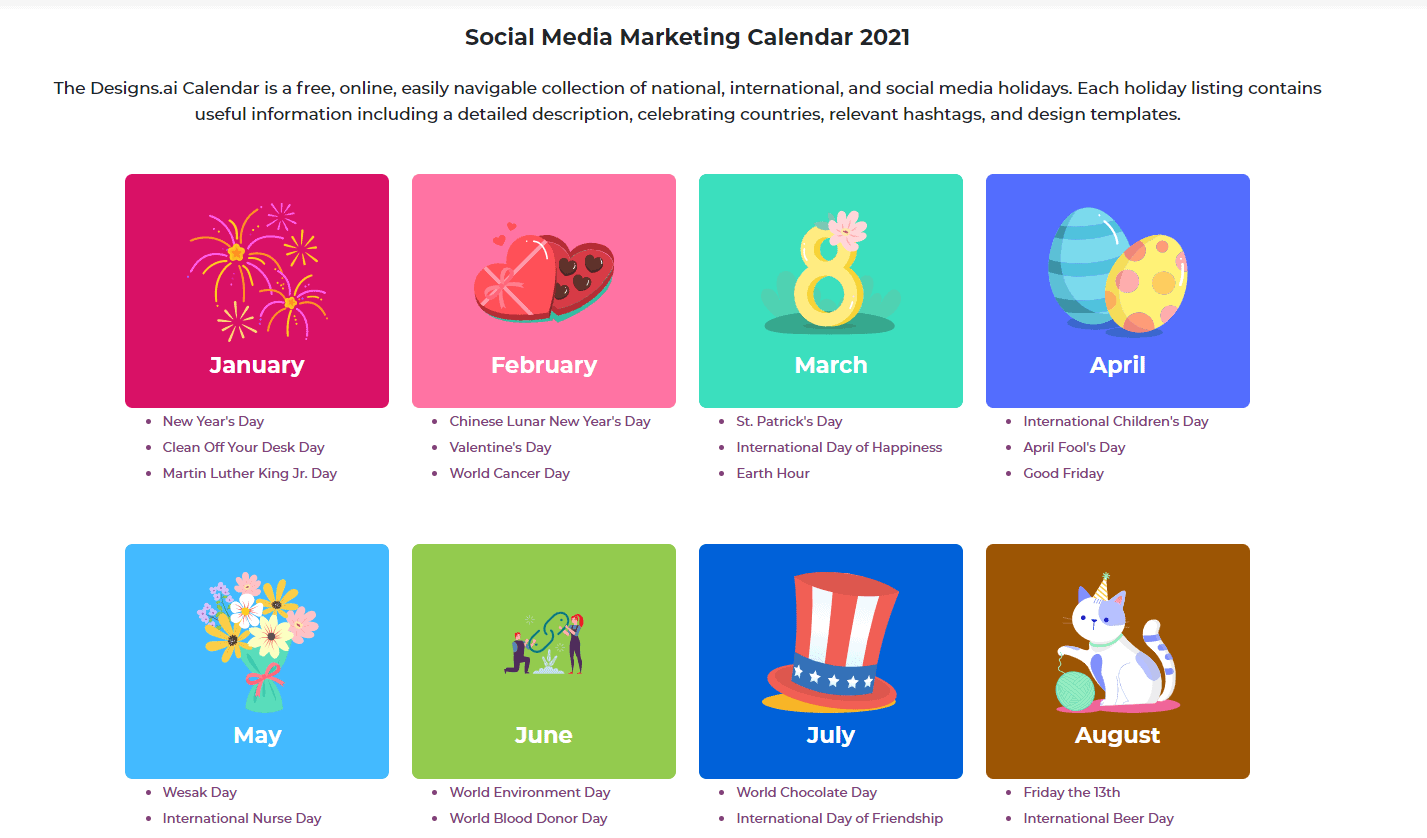 Social Media Marketing Calendar 2021

The Designs.ai Calendar is a free, online, easily navigable collection of national, international, and social media holidays. Each holiday listing contains useful information including a detailed description, celebrating countries, relevant hashtags, and design templates.

January
- New Year's Day
- Clean Off Your Desk Day
- Martin Luther King Jr. Day

February
- Chinese Lunar New Year's Day
- Valentine's Day
- World Cancer Day

March
- St. Patrick's Day
- International Day of Happiness
- Earth Hour

April
- International Children's Day
- April Fool's Day
- Good Friday

May
- Wesak Day
- International Nurse Day

June
- World Environment Day
- World Blood Donor Day

July
- World Chocolate Day
- International Day of Friendship

August
- Friday the 13th
- International Beer Day